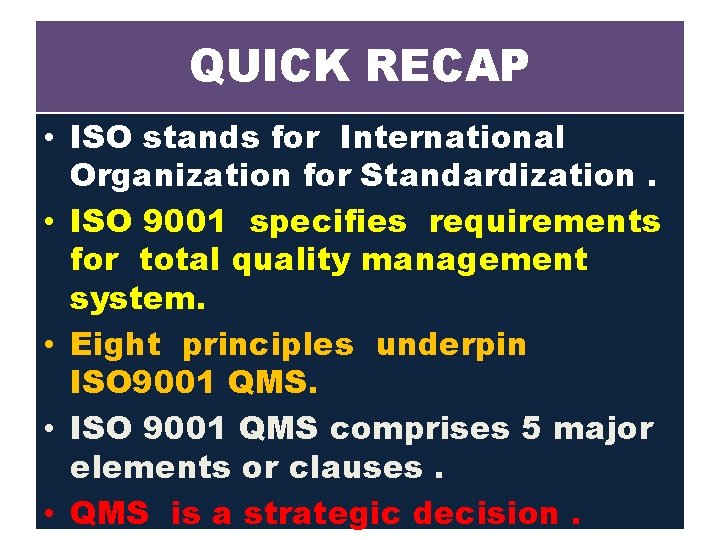 QUICK RECAP

• ISO stands for International Organization for Standardization .

• ISO 9001 specifies requirements for total quality management system.

• Eight principles underpin ISO9001 QMS.

• ISO 9001 QMS comprises 5 major elements or clauses .

• QMS is a strategic decision .